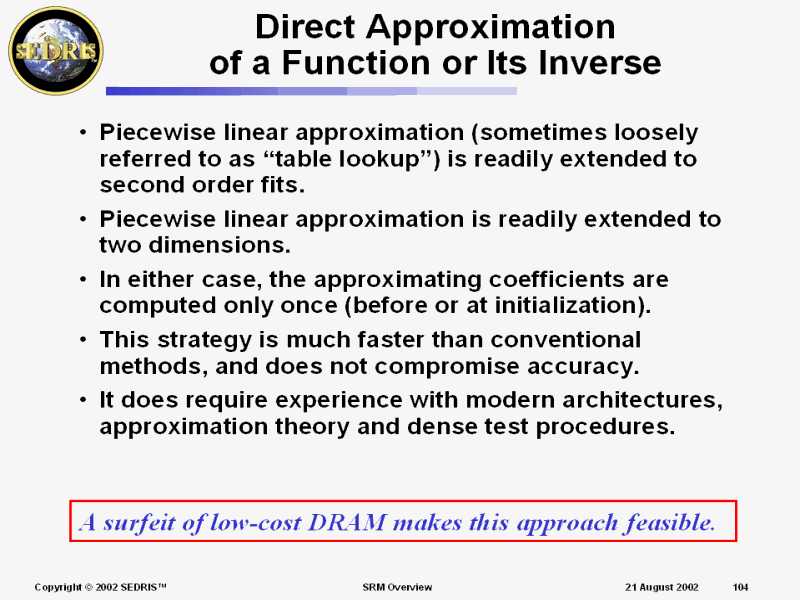 SEDRIS

Direct Approximation of a Function or Its Inverse

• Piecewise linear approximation (sometimes loosely referred to as “table lookup”) is readily extended to second order fits.

• Piecewise linear approximation is readily extended to two dimensions.

• In either case, the approximating coefficients are computed only once (before or at initialization).

• This strategy is much faster than conventional methods, and does not compromise accuracy.

• It does require experience with modern architectures, approximation theory and dense test procedures.

A surfeit of low-cost DRAM makes this approach feasible.

Copyright © 2002 SEDRIS™ SRM Overview 21 August 2002 104